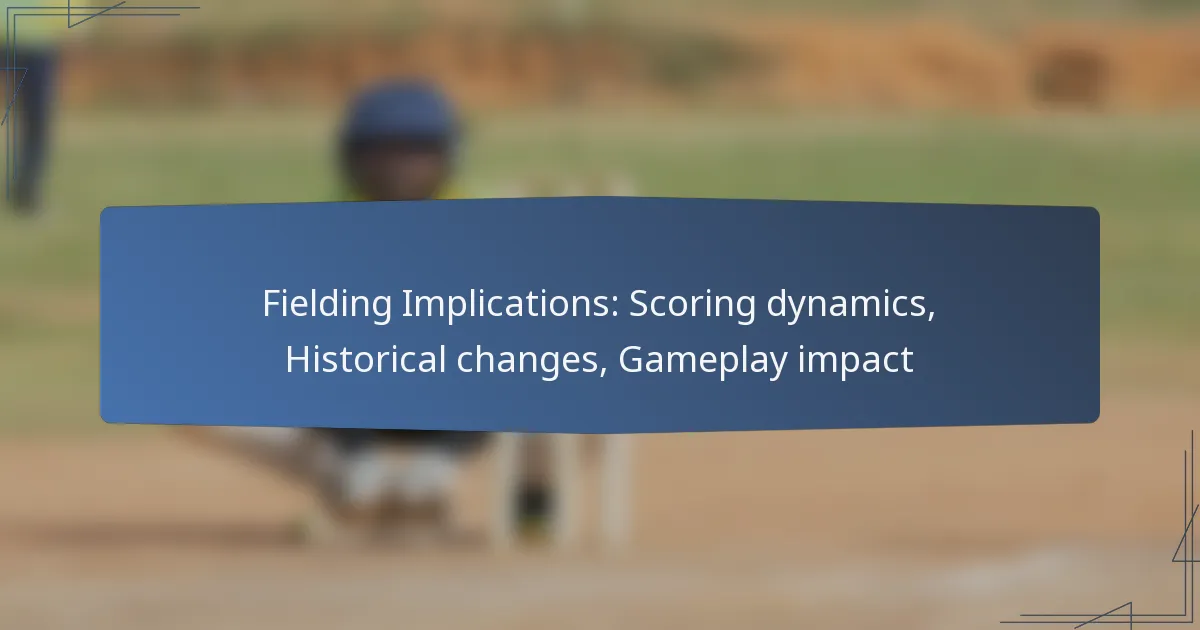 Fielding Implications: Scoring dynamics, Historical changes, Gameplay impact